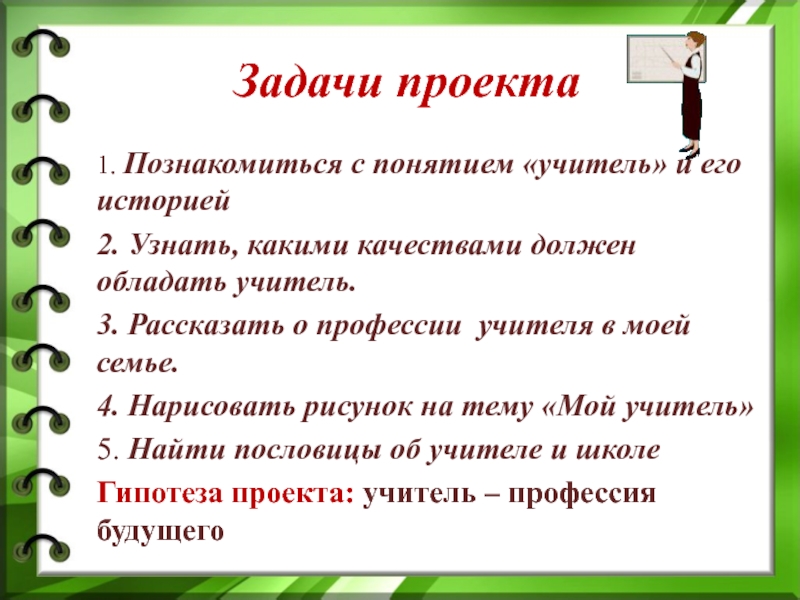 Задачи проекта

1. Познакомиться с понятием «учитель» и его историей

2. Узнать, какими качествами должен обладать учитель.

3. Рассказать о профессии учителя в моей семье.

4. Нарисовать рисунок на тему «Мой учитель»

5. Найти пословицы об учителе и школе

Гипотеза проекта: учитель – профессия будущего